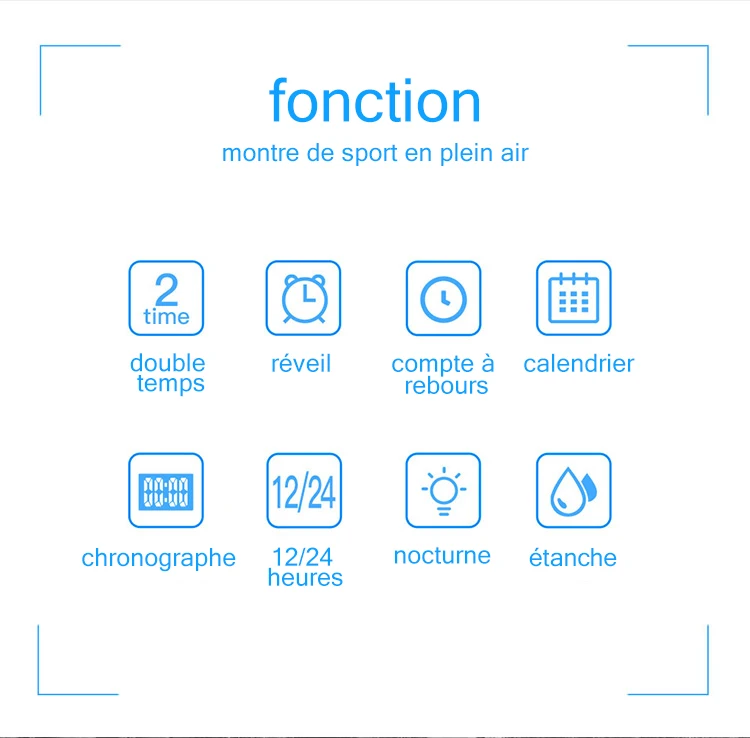 fonction

montre de sport en plein air

2
time

double temps

réveil

compte à rebours

calendrier

00:00

chronographe

12/24

12/24 heures

nocturne

étanche